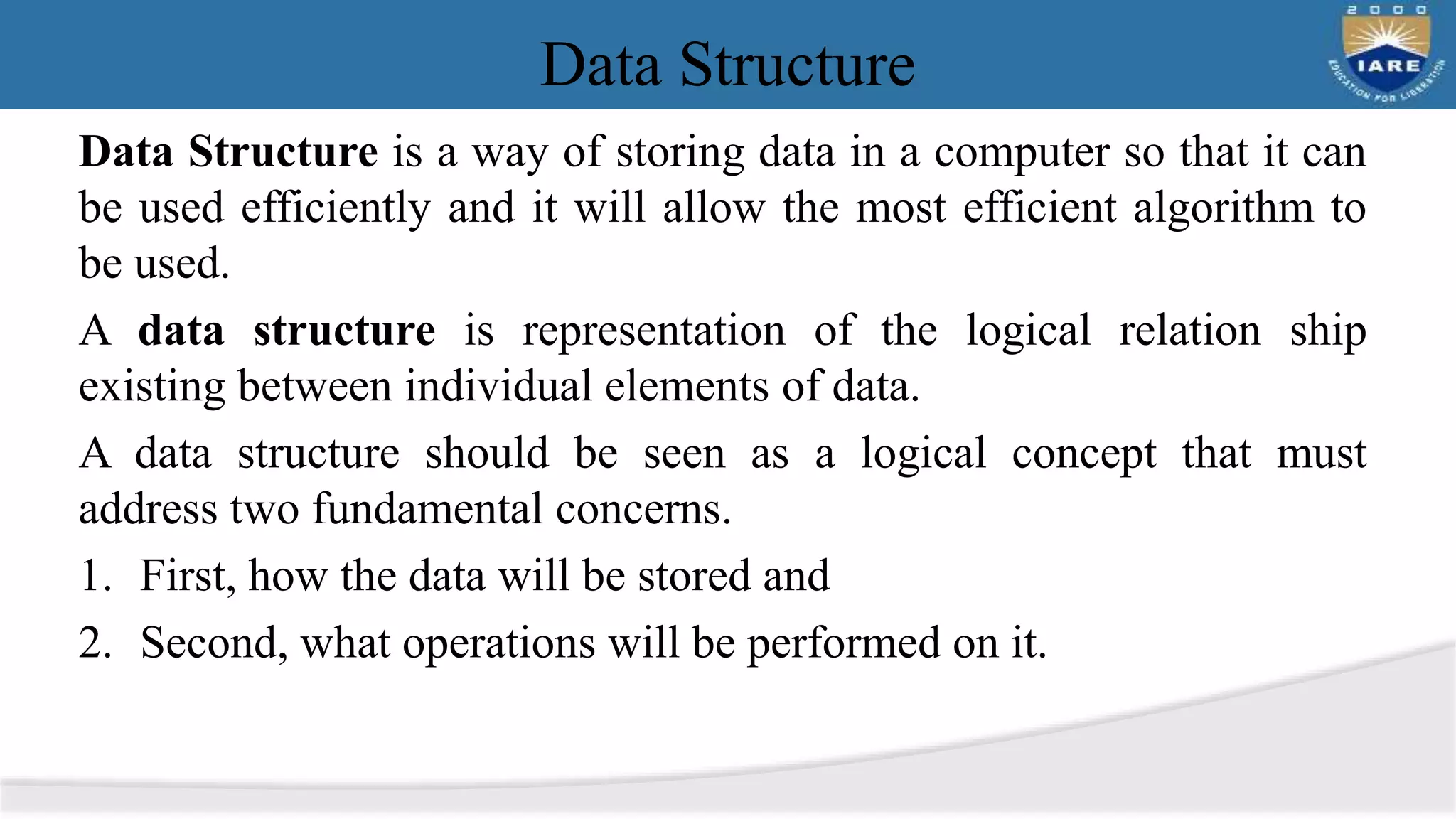 Data Structure

2000
IARE
EDUCATION FOR LIBERATION

Data Structure is a way of storing data in a computer so that it can be used efficiently and it will allow the most efficient algorithm to be used.

A data structure is representation of the logical relation ship existing between individual elements of data.

A data structure should be seen as a logical concept that must address two fundamental concerns.

1. First, how the data will be stored and

2. Second, what operations will be performed on it.